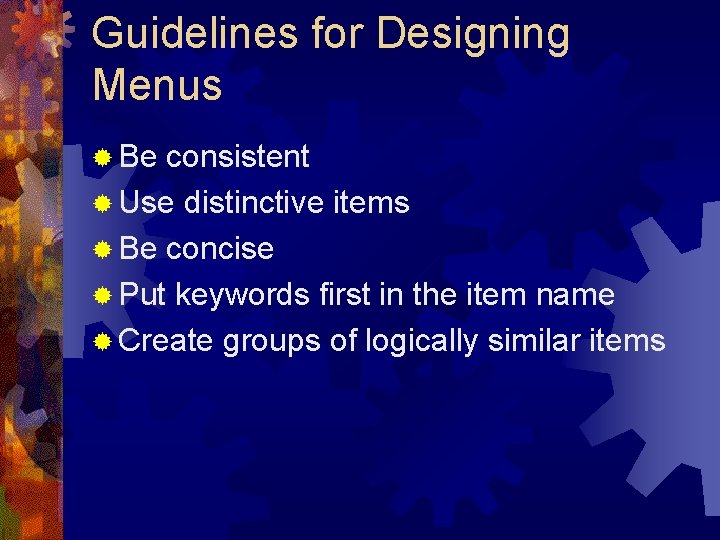 Guidelines for Designing Menus

Be consistent
Use distinctive items
Be concise
Put keywords first in the item name
Create groups of logically similar items